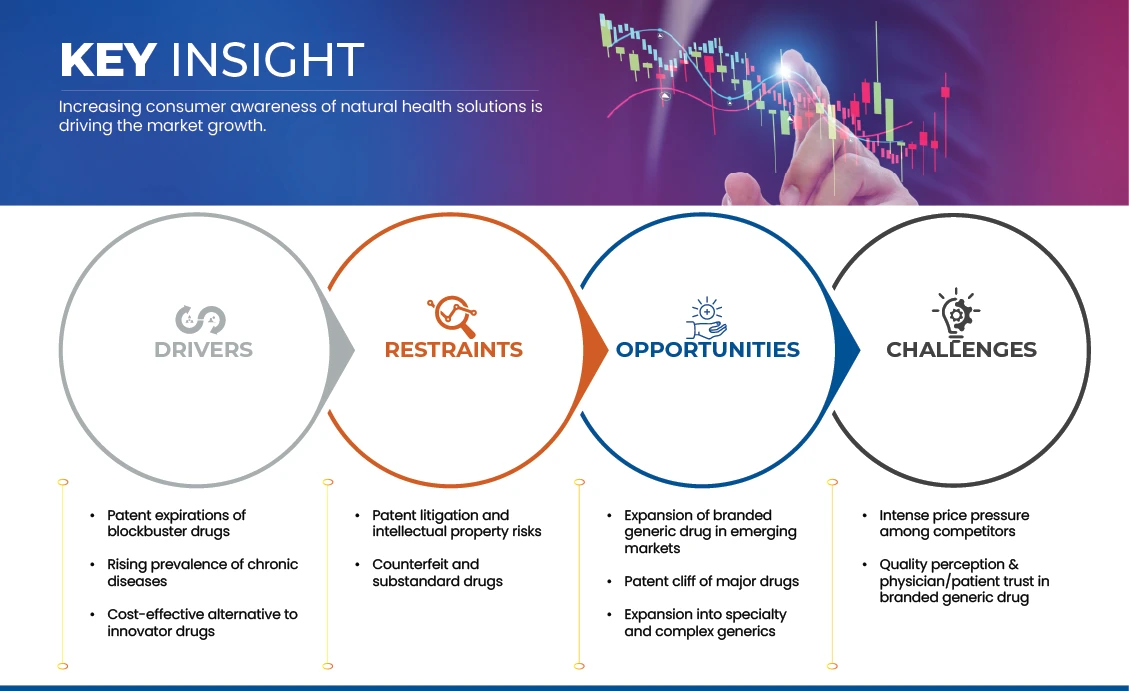 KEY INSIGHT

Increasing consumer awareness of natural health solutions is driving the market growth.

DRIVERS

RESTRAINTS

OPPORTUNITIES

CHALLENGES

• Patent expirations of blockbuster drugs
• Rising prevalence of chronic diseases
• Cost-effective alternative to innovator drugs

• Patent litigation and intellectual property risks
• Counterfeit and substandard drugs

• Expansion of branded generic drug in emerging markets
• Patent cliff of major drugs
• Expansion into specialty and complex generics

• Intense price pressure among competitors
• Quality perception & physician/patient trust in branded generic drug